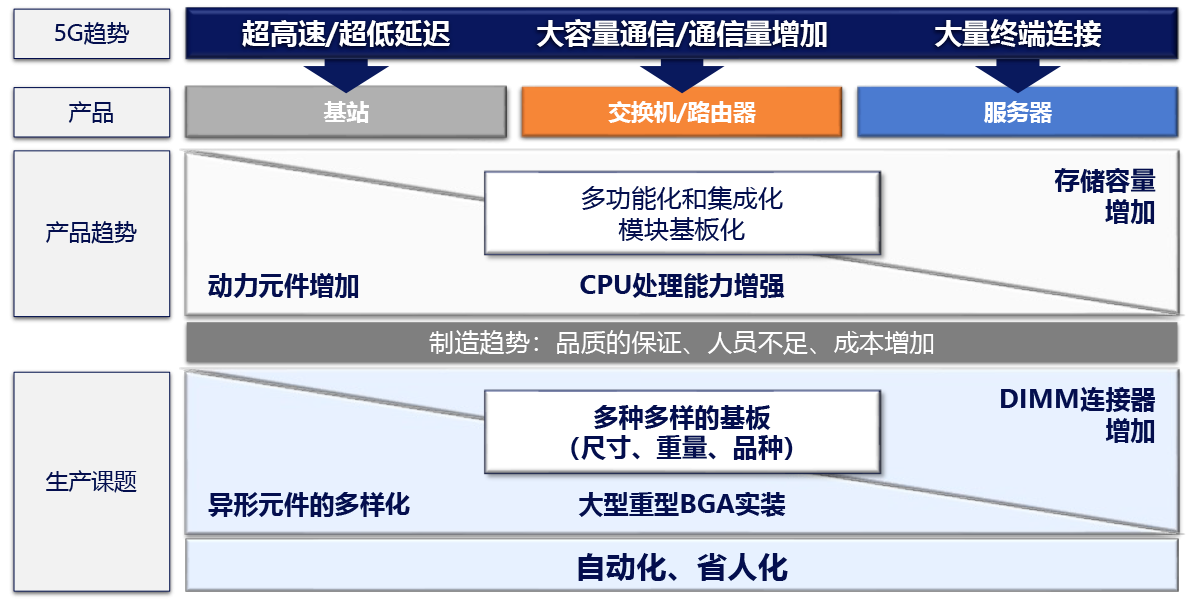 5G趋势

超高速/超低延迟

大容量通信/通信量增加

大量终端连接

产品

基站

交换机/路由器

服务器

产品趋势

多功能化和集成化
模块基板化

存储容量增加

动力元件增加

CPU处理能力增强

制造趋势：品质的保证、人员不足、成本增加

生产课题

多种多样的基板
（尺寸、重量、品种）

DIMM连接器增加

异形元件的多样化

大型重型BGA实装

自动化、省人化